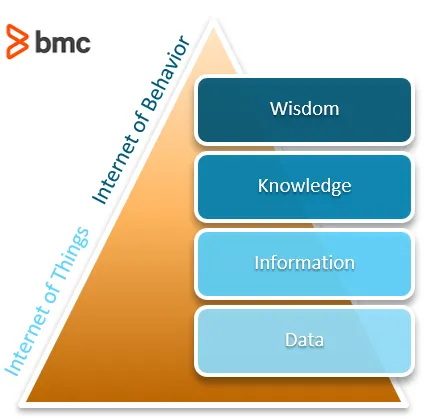 bmc

Internet of Behavior

Internet of Things

Wisdom

Knowledge

Information

Data